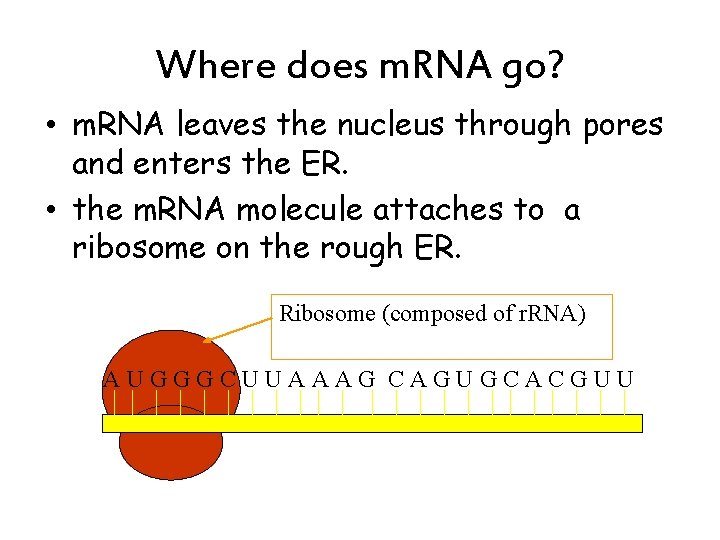 Where does mRNA go?

• mRNA leaves the nucleus through pores and enters the ER.

• the mRNA molecule attaches to a ribosome on the rough ER.

Ribosome (composed of rRNA)

A U G G G C U U A A A G C A G U G C A C G U U